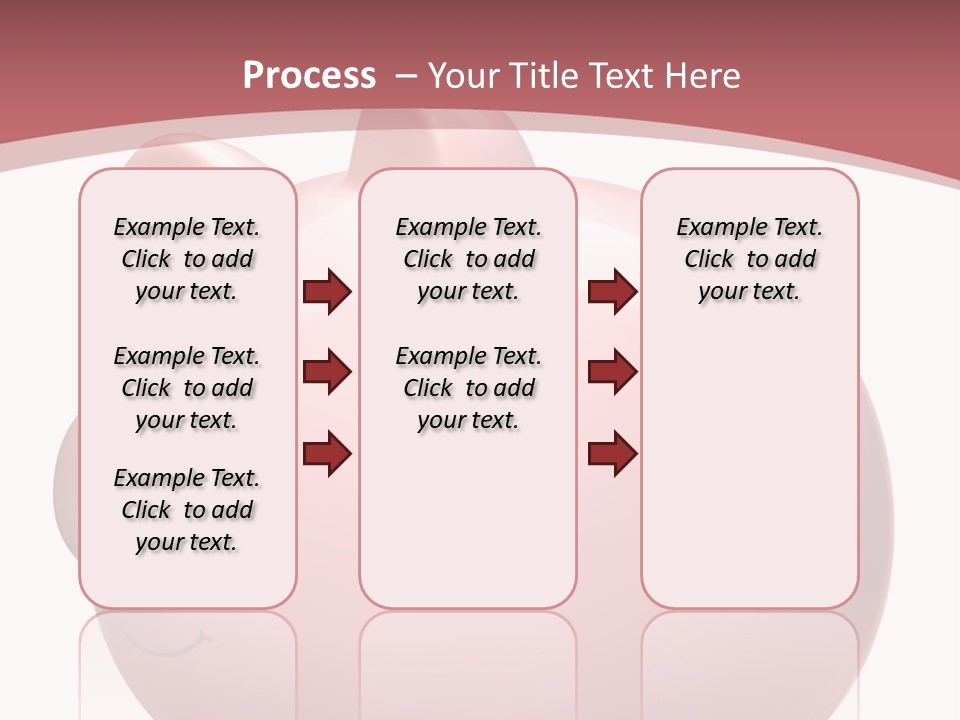 Process – Your Title Text Here

Example Text. Click to add your text.

Example Text. Click to add your text.

Example Text. Click to add your text.

Example Text. Click to add your text.

Example Text. Click to add your text.

Example Text. Click to add your text.